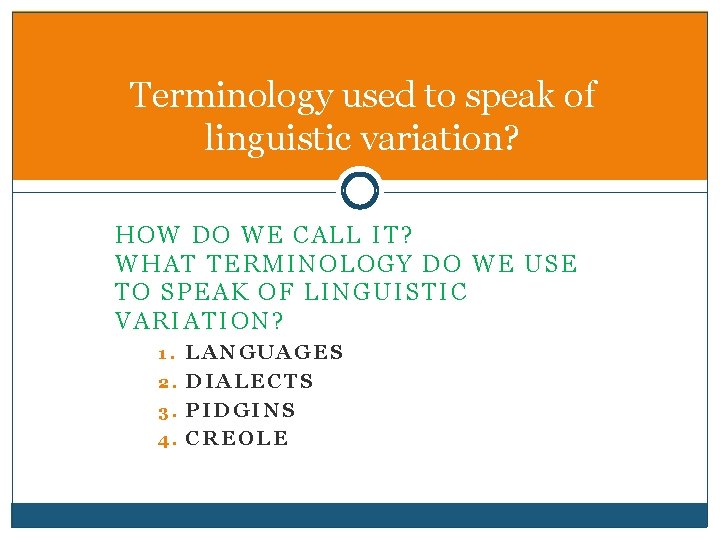 Terminology used to speak of linguistic variation?

HOW DO WE CALL IT?
WHAT TERMINOLOGY DO WE USE TO SPEAK OF LINGUISTIC VARIATION?

1. LANGUAGES
2. DIALECTS
3. PIDGINS
4. CREOLE